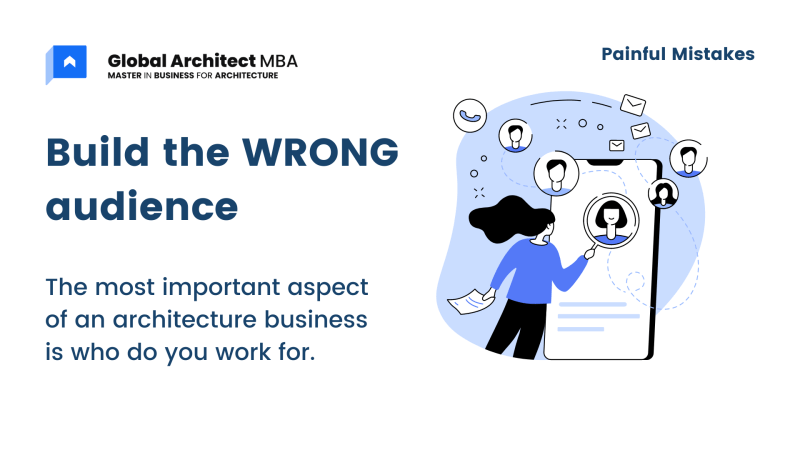 Global Architect MBA
MASTER IN BUSINESS FOR ARCHITECTURE

Painful Mistakes

Build the WRONG audience

The most important aspect of an architecture business is who do you work for.